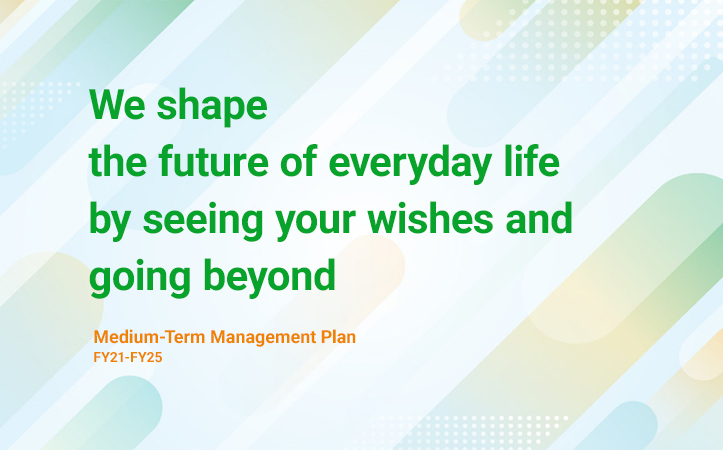 We shape
the future of everyday life
by seeing your wishes and
going beyond

Medium-Term Management Plan
FY21-FY25